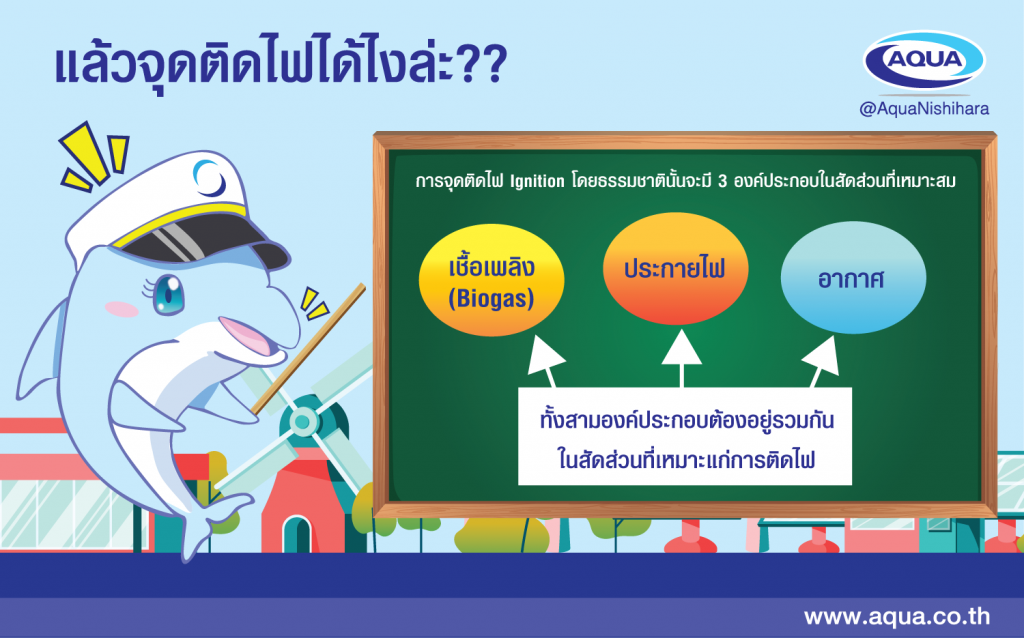 แล้วจุดติดไฟได้ไงล่ะ??

AQUA
@AquaNishihara

การจุดติดไฟ Ignition โดยธรรมชาตินั้นจะมี 3 องค์ประกอบในสัดส่วนที่เหมาะสม

เชื้อเพลิง (Biogas)

ประกายไฟ

อากาศ

ทั้งสามองค์ประกอบต้องอยู่รวมกัน ในสัดส่วนที่เหมาะแก่การติดไฟ

www.aqua.co.th